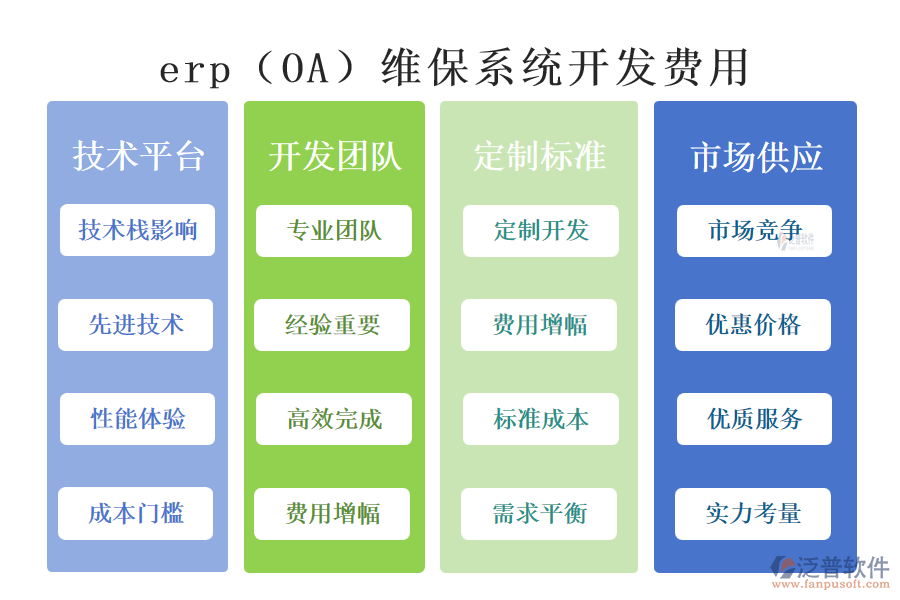 erp（OA）维保系统开发费用

技术平台

技术栈影响

先进技术

性能体验

成本门槛

开发团队

专业团队

经验重要

高效完成

费用增幅

定制标准

定制开发

费用增幅

标准成本

需求平衡

市场供应

市场竞争

优惠价格

优质服务

实力考量

泛普软件
www.fanpusoft.com